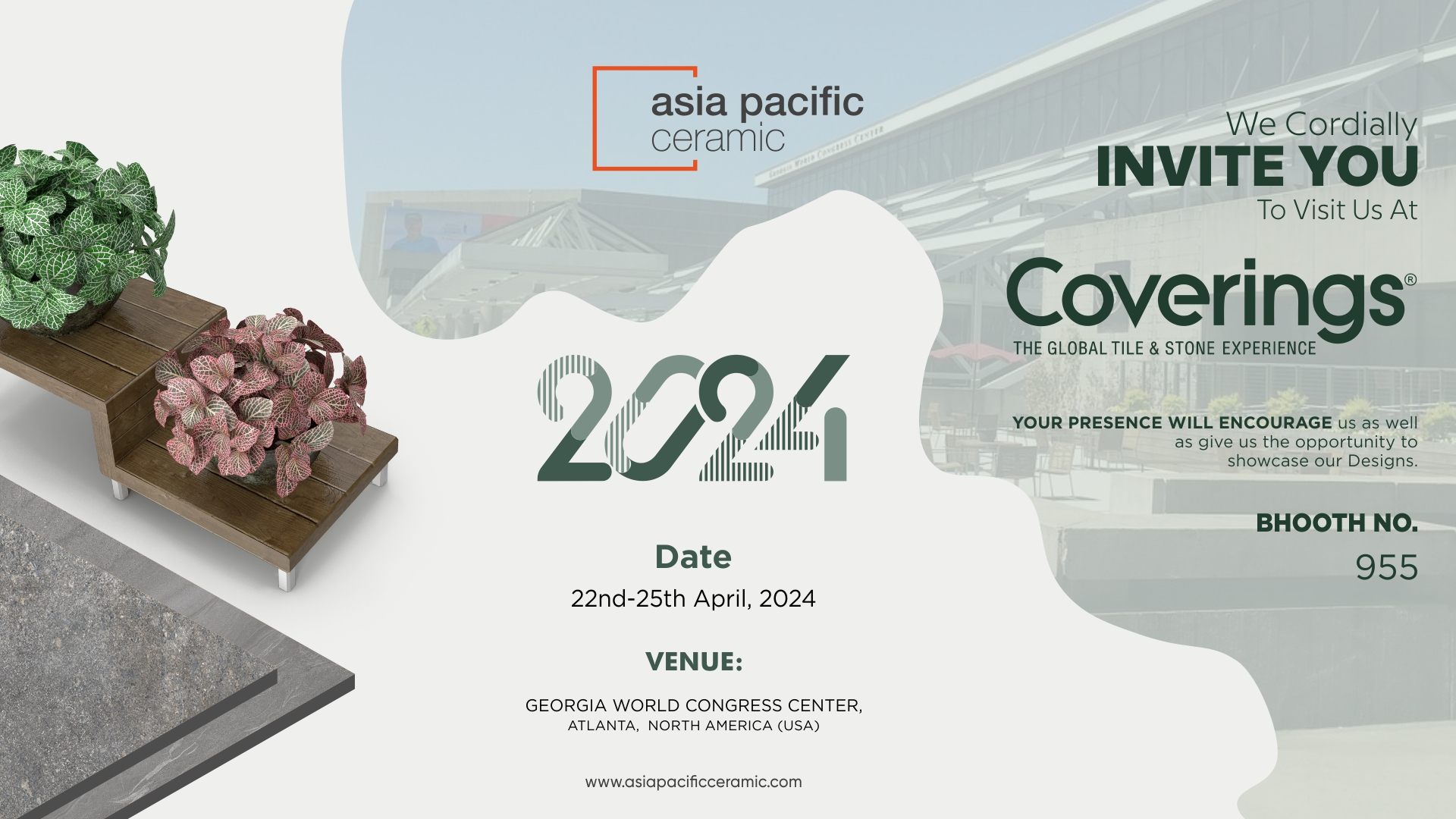 asia pacific ceramic

We Cordially
INVITE YOU
To Visit Us At

Coverings®
THE GLOBAL TILE & STONE EXPERIENCE

YOUR PRESENCE WILL ENCOURAGE us as well as give us the opportunity to showcase our Designs.

BHOOTH NO.
955

2024

Date
22nd-25th April, 2024

VENUE:
GEORGIA WORLD CONGRESS CENTER,
ATLANTA, NORTH AMERICA (USA)

www.asiapacificceramic.com